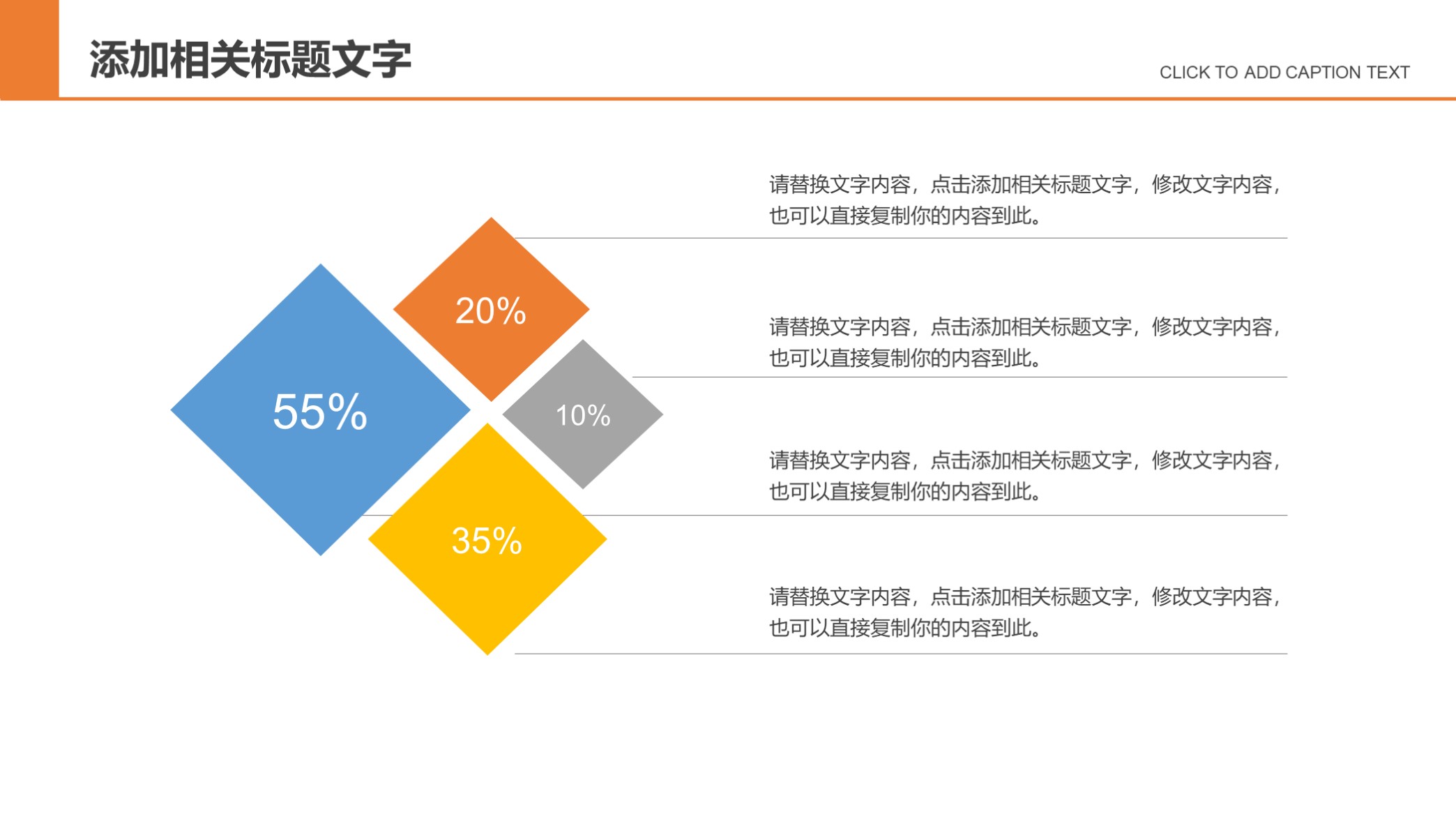 添加相关标题文字

CLICK TO ADD CAPTION TEXT

55%

20%

10%

35%

请替换文字内容，点击添加相关标题文字，修改文字内容，也可以直接复制你的内容到此。

请替换文字内容，点击添加相关标题文字，修改文字内容，也可以直接复制你的内容到此。

请替换文字内容，点击添加相关标题文字，修改文字内容，也可以直接复制你的内容到此。

请替换文字内容，点击添加相关标题文字，修改文字内容，也可以直接复制你的内容到此。